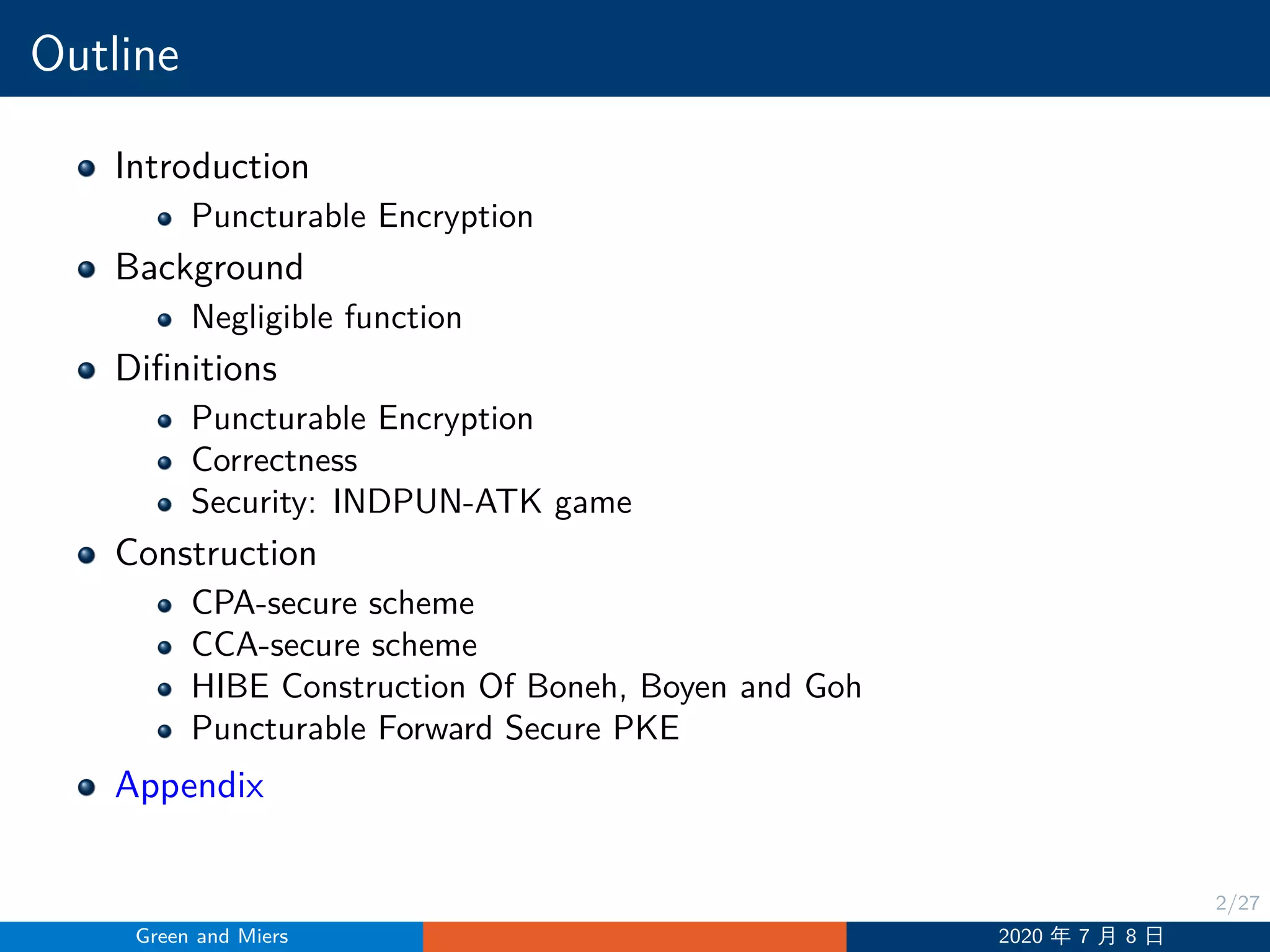 Outline

- Introduction
  - Puncturable Encryption
- Background
  - Negligible function
- Difinitions
  - Puncturable Encryption
  - Correctness
  - Security: INDPUN-ATK game
- Construction
  - CPA-secure scheme
  - CCA-secure scheme
  - HIBE Construction Of Boneh, Boyen and Goh
  - Puncturable Forward Secure PKE
- Appendix

2/27

Green and Miers

2020 年 7 月 8 日